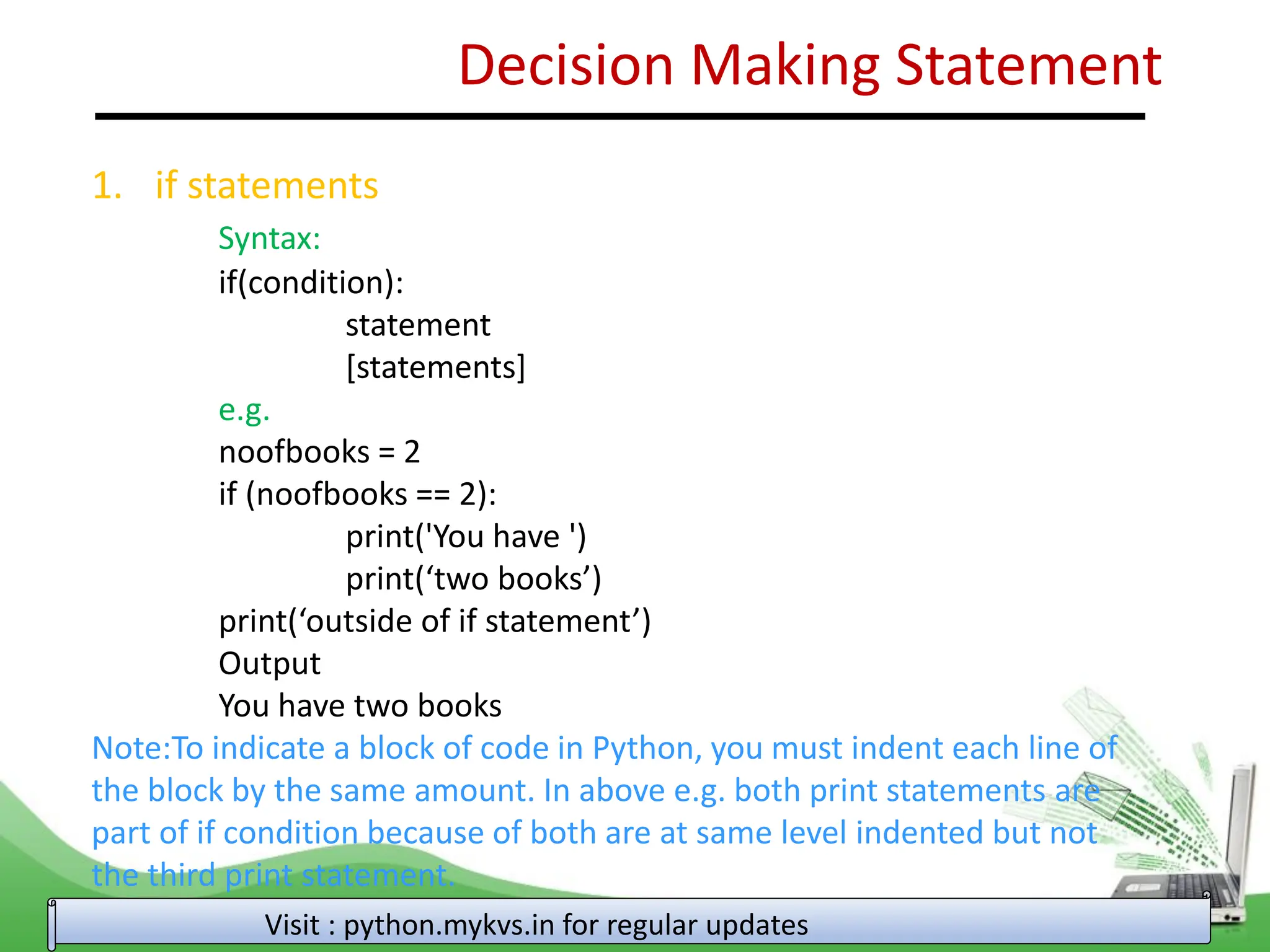 Decision Making Statement

1. if statements

Syntax:
if(condition):
    statement
    [statements]
e.g.
noofbooks = 2
if (noofbooks == 2):
    print('You have ')
    print(‘two books’)
print(‘outside of if statement’)
Output
You have two books

Note:To indicate a block of code in Python, you must indent each line of the block by the same amount. In above e.g. both print statements are part of if condition because of both are at same level indented but not the third print statement.

Visit : python.mykvs.in for regular updates